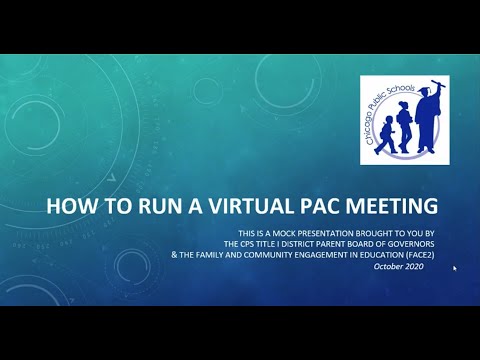 Chicago Public Schools

HOW TO RUN A VIRTUAL PAC MEETING

THIS IS A MOCK PRESENTATION BROUGHT TO YOU BY THE CPS TITLE I DISTRICT PARENT BOARD OF GOVERNORS & THE FAMILY AND COMMUNITY ENGAGEMENT IN EDUCATION (FACE2)

October 2020